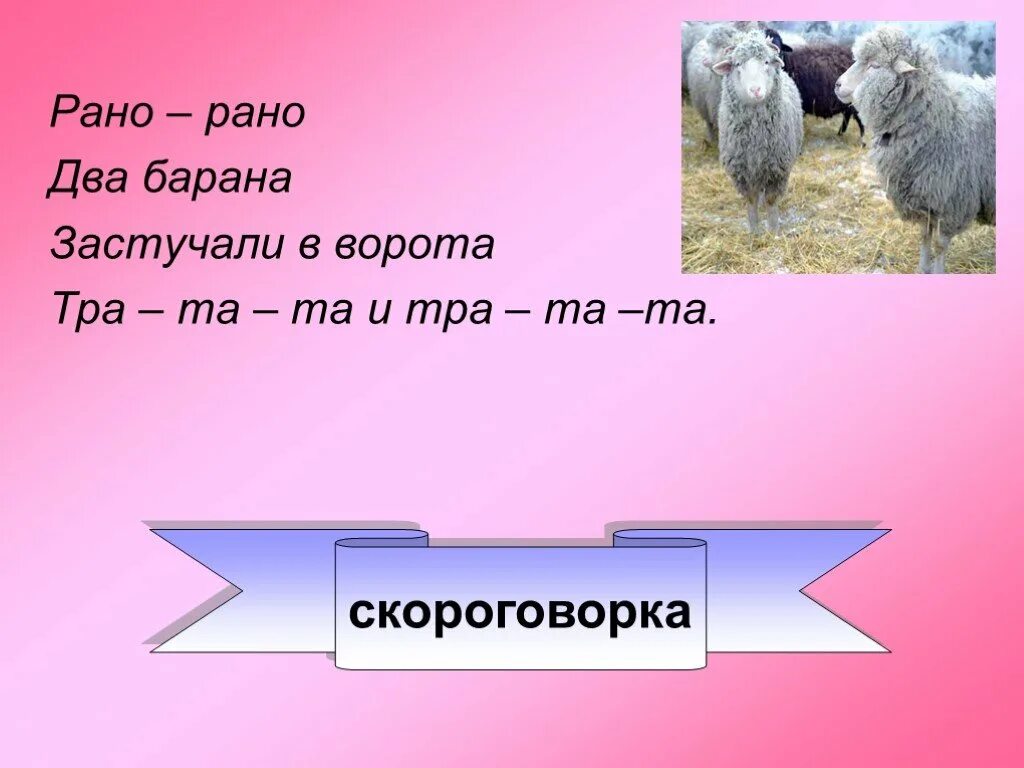 Рано – рано
Два барана
Застучали в ворота
Тра – та – та и тра – та –та.

скороговорка